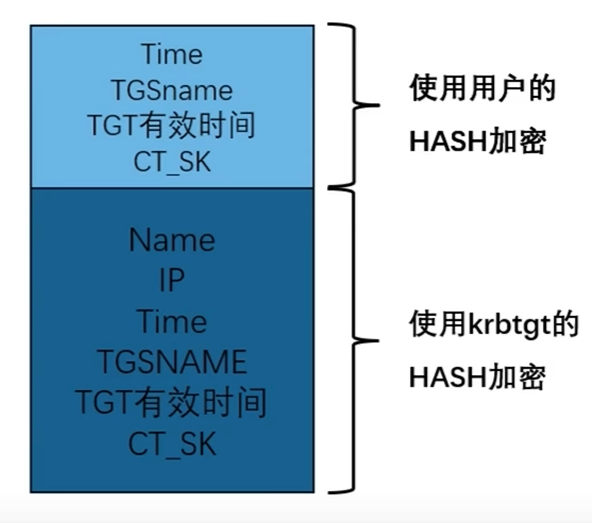 Time
TGSname
TGT有效时间
CT_SK

使用用户的
HASH加密

Name
IP
Time
TGSNAME
TGT有效时间
CT_SK

使用krbtgt的
HASH加密